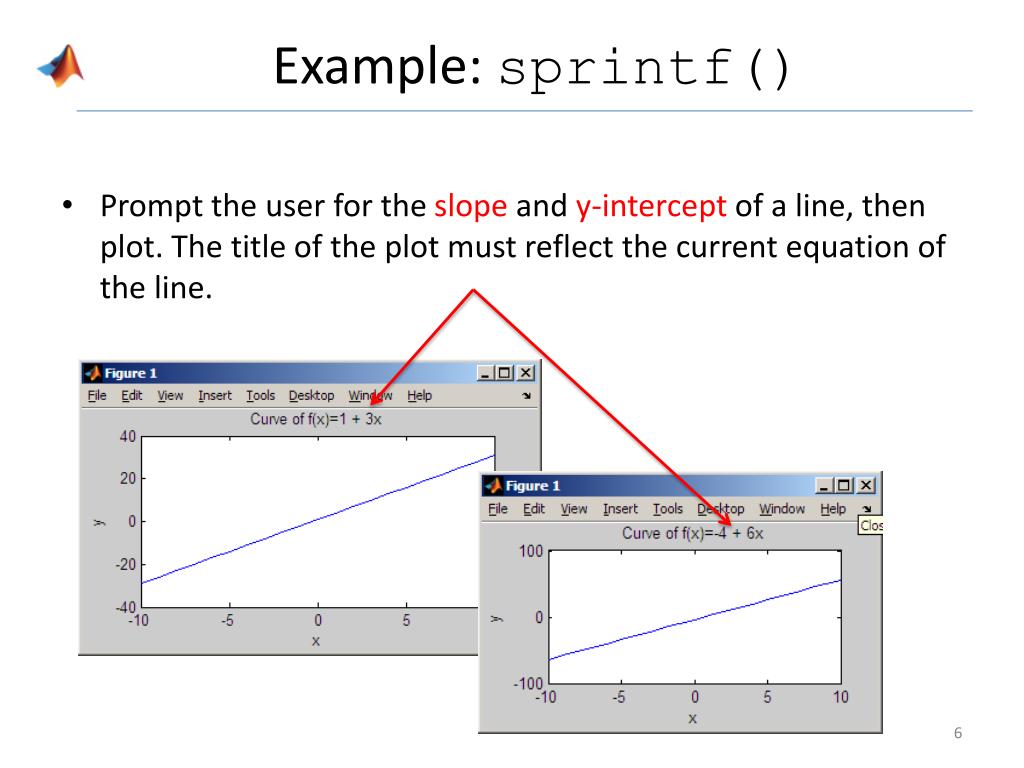 Example: sprintf()

• Prompt the user for the slope and y-intercept of a line, then plot. The title of the plot must reflect the current equation of the line.

Figure 1
File Edit View Insert Tools Desktop Window Help
Curve of f(x)=1 + 3x
40
20
0
-20
-40
y
-10 -5 0 5
x

Figure 1
File Edit View Insert Tools Desktop Window Help
Clos
Curve of f(x)=-4 + 6x
100
0
-100
y
-10 -5 0 5 10
x

6